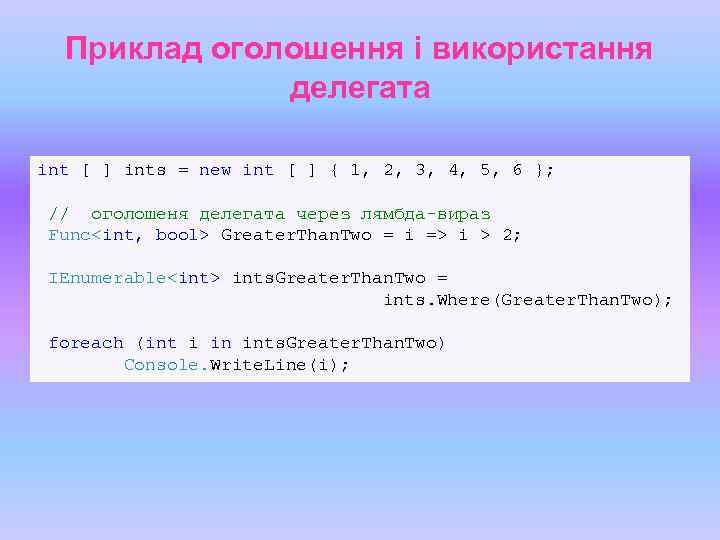 Приклад оголошення і використання делегата

int [ ] ints = new int [ ] { 1, 2, 3, 4, 5, 6 };

// оголошеня делегата через лямбда-вираз
Func<int, bool> GreaterThanTwo = i => i > 2;

IEnumerable<int> intsGreaterThanTwo =
ints.Where(GreaterThanTwo);

foreach (int i in intsGreaterThanTwo)
Console.WriteLine(i);